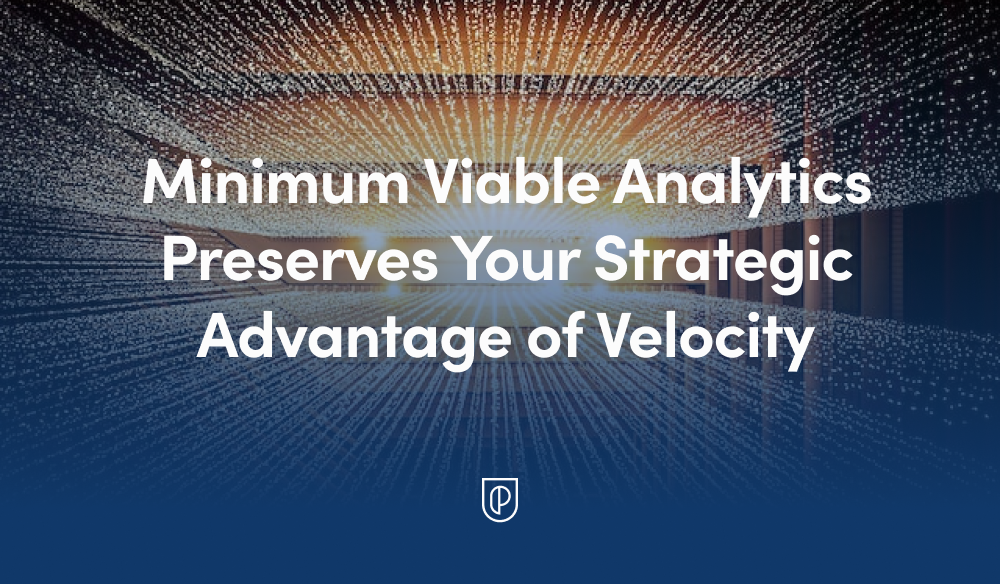 Minimum Viable Analytics Preserves Your Strategic Advantage of Velocity